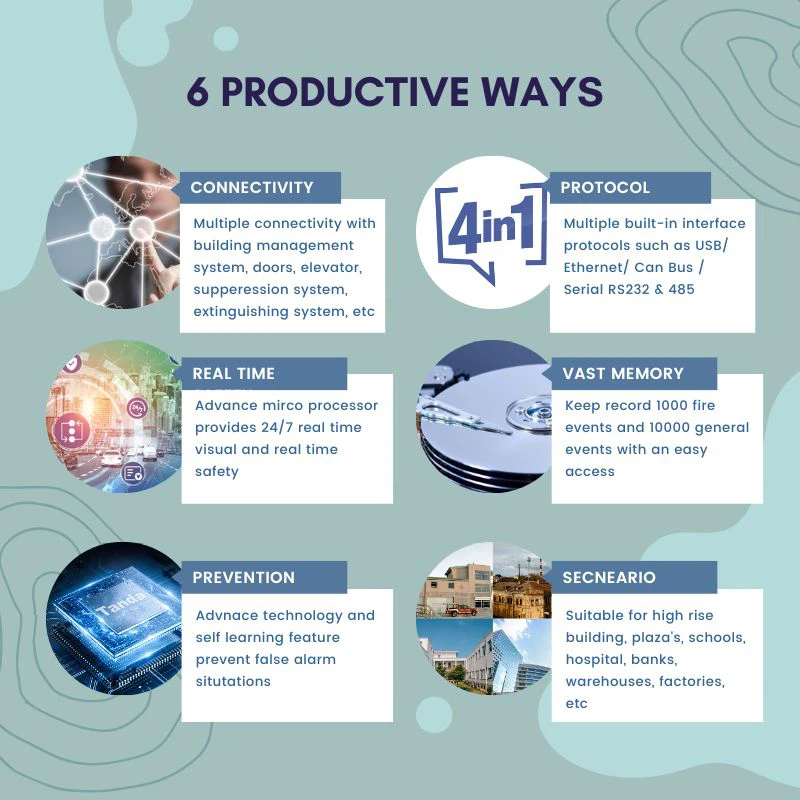 6 PRODUCTIVE WAYS

CONNECTIVITY

Multiple connectivity with building management system, doors, elevator, supperession system, extinguishing system, etc

4in1

PROTOCOL

Multiple built-in interface protocols such as USB/ Ethernet/ Can Bus / Serial RS232 & 485

REAL TIME

Advance mirco processor provides 24/7 real time visual and real time safety

VAST MEMORY

Keep record 1000 fire events and 10000 general events with an easy access

Tanda

PREVENTION

Advnace technology and self learning feature prevent false alarm situtations

SECNEARIO

Suitable for high rise building, plaza's, schools, hospital, banks, warehouses, factories, etc